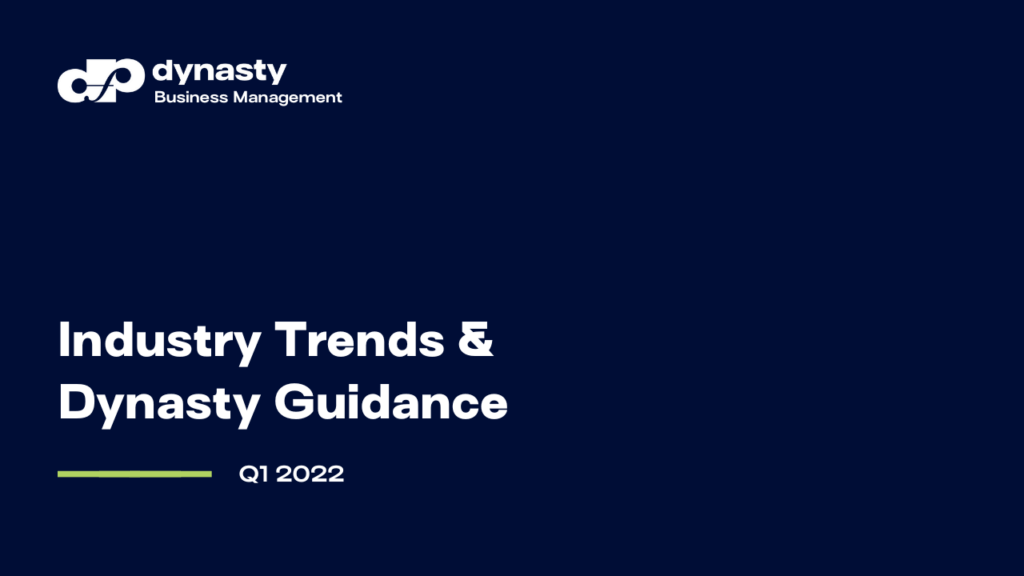 dynasty
Business Management

Industry Trends & Dynasty Guidance

Q1 2022